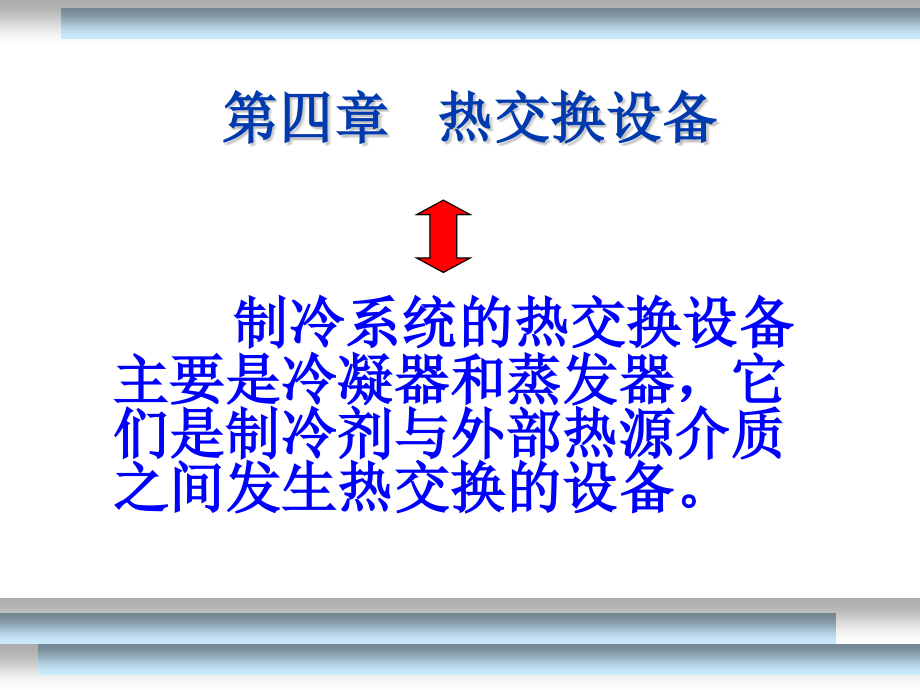 第四章　热交换设备

制冷系统的热交换设备主要是冷凝器和蒸发器，它们是制冷剂与外部热源介质之间发生热交换的设备。